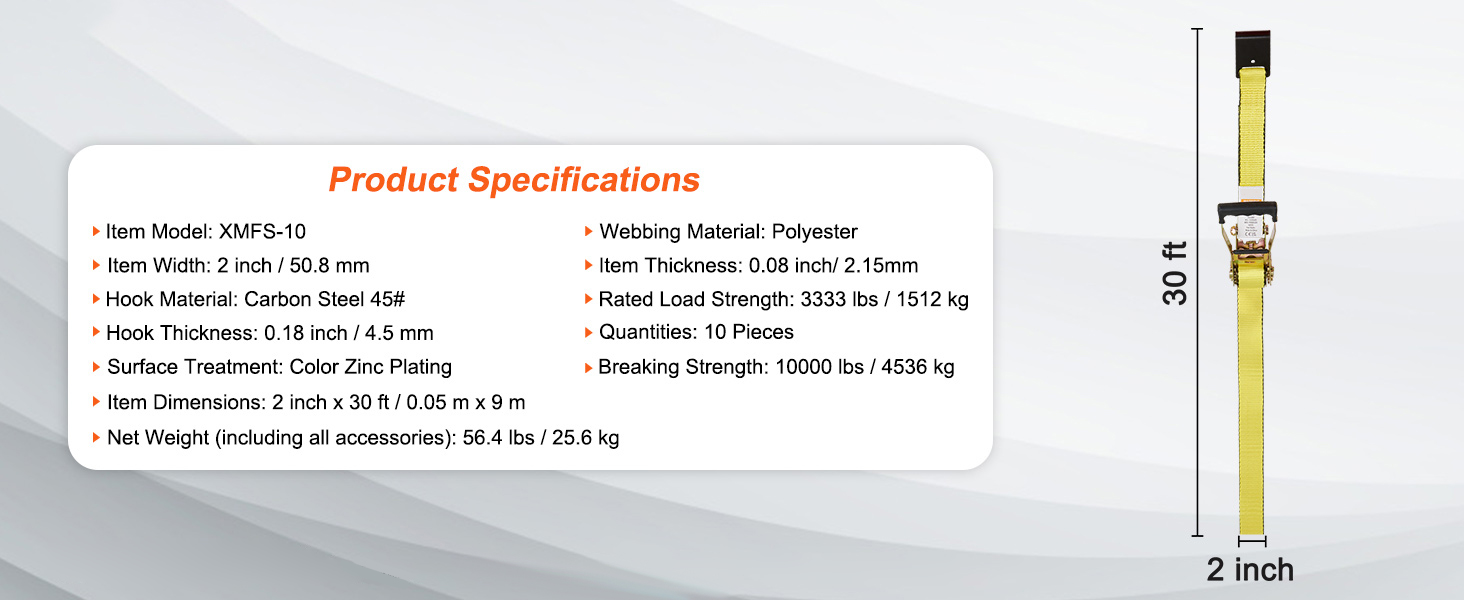 Product Specifications

Item Model: XMFS-10

Item Width: 2 inch / 50.8 mm

Hook Material: Carbon Steel 45#

Hook Thickness: 0.18 inch / 4.5 mm

Surface Treatment: Color Zinc Plating

Item Dimensions: 2 inch x 30 ft / 0.05 m x 9 m

Net Weight (including all accessories): 56.4 lbs / 25.6 kg

Webbing Material: Polyester

Item Thickness: 0.08 inch/ 2.15mm

Rated Load Strength: 3333 lbs / 1512 kg

Quantities: 10 Pieces

Breaking Strength: 10000 lbs / 4536 kg

30 ft

2 inch